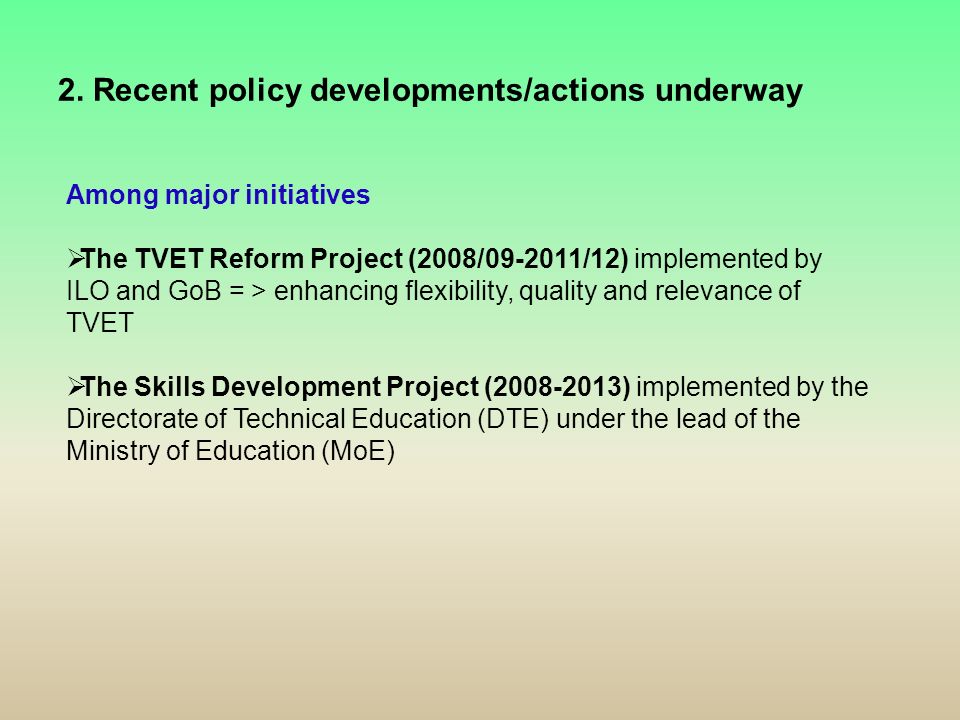 2. Recent policy developments/actions underway

Among major initiatives

➢The TVET Reform Project (2008/09-2011/12) implemented by ILO and GoB = > enhancing flexibility, quality and relevance of TVET

➢The Skills Development Project (2008-2013) implemented by the Directorate of Technical Education (DTE) under the lead of the Ministry of Education (MoE)